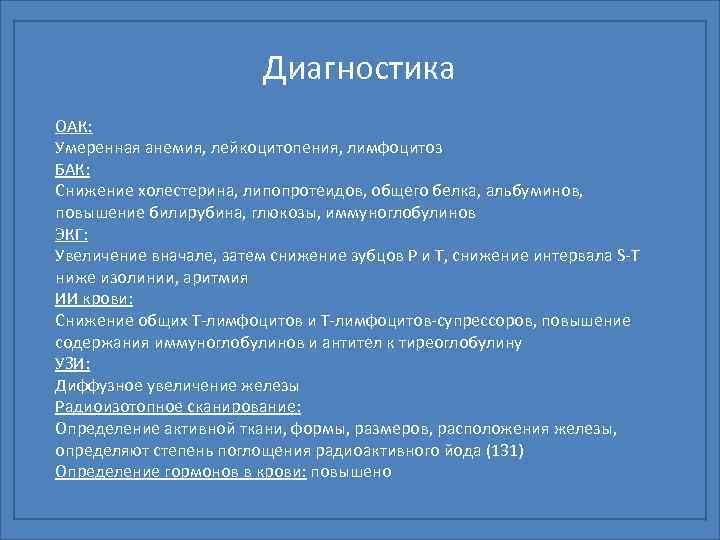 Диагностика

ОАК:
Умеренная анемия, лейкоцитопения, лимфоцитоз
БАК:
Снижение холестерина, липопротеидов, общего белка, альбуминов, повышение билирубина, глюкозы, иммуноглобулинов
ЭКГ:
Увеличение вначале, затем снижение зубцов P и T, снижение интервала S-T ниже изолинии, аритмия
ИИ крови:
Снижение общих Т-лимфоцитов и Т-лимфоцитов-супрессоров, повышение содержания иммуноглобулинов и антител к тиреоглобулину
УЗИ:
Диффузное увеличение железы
Радиоизотопное сканирование:
Определение активной ткани, формы, размеров, расположения железы, определяют степень поглощения радиоактивного йода (131)
Определение гормонов в крови: повышено